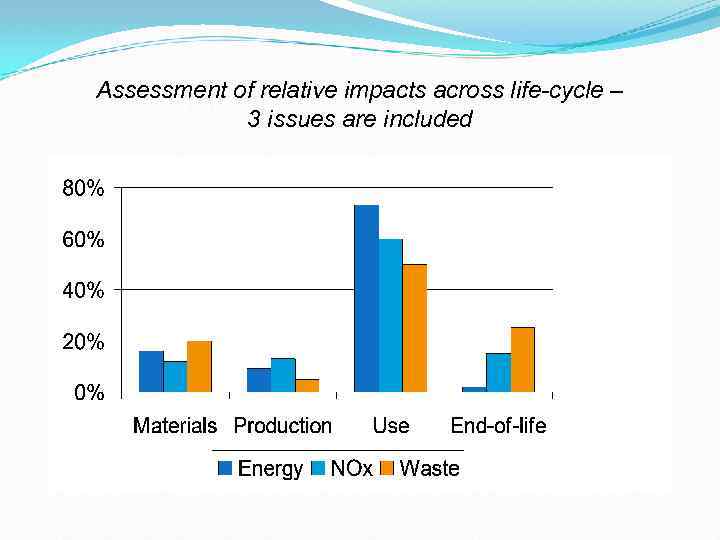 Assessment of relative impacts across life-cycle – 3 issues are included

80%
60%
40%
20%
0%

Materials Production Use End-of-life

Energy NOx Waste